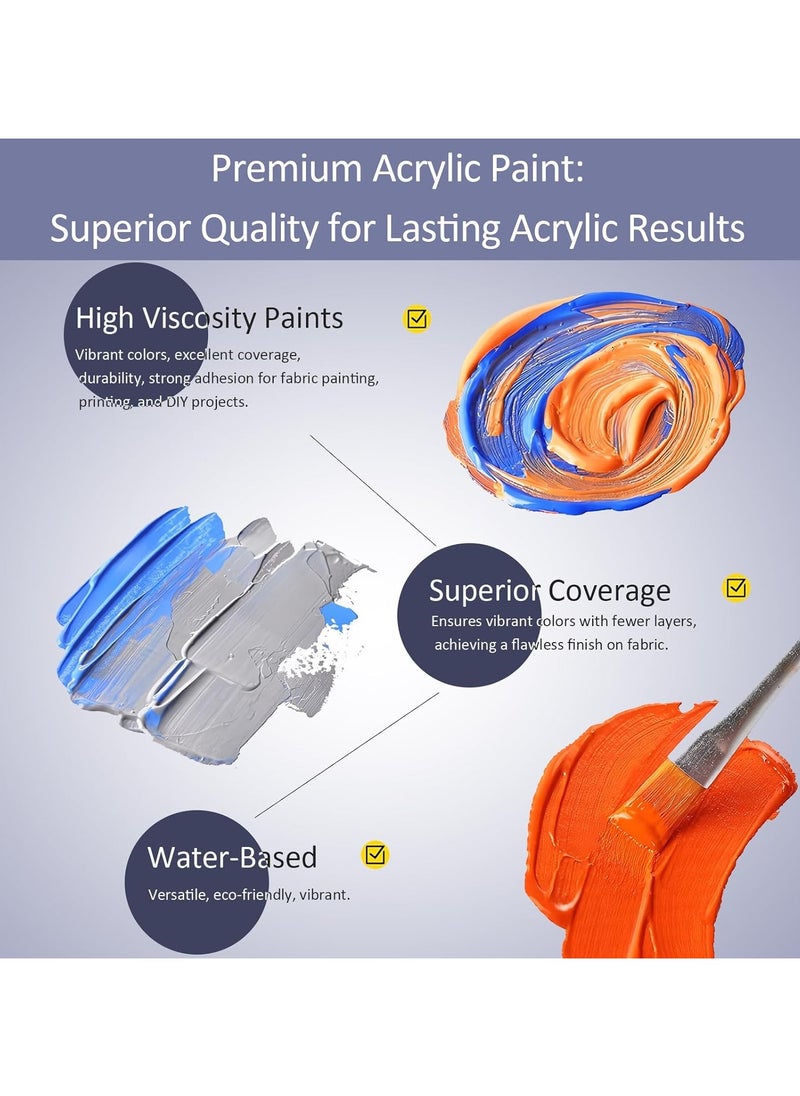 Premium Acrylic Paint:
Superior Quality for Lasting Acrylic Results

High Viscosity Paints

Vibrant colors, excellent coverage, durability, strong adhesion for fabric painting, printing, and DIY projects.

Superior Coverage

Ensures vibrant colors with fewer layers, achieving a flawless finish on fabric.

Water-Based

Versatile, eco-friendly, vibrant.